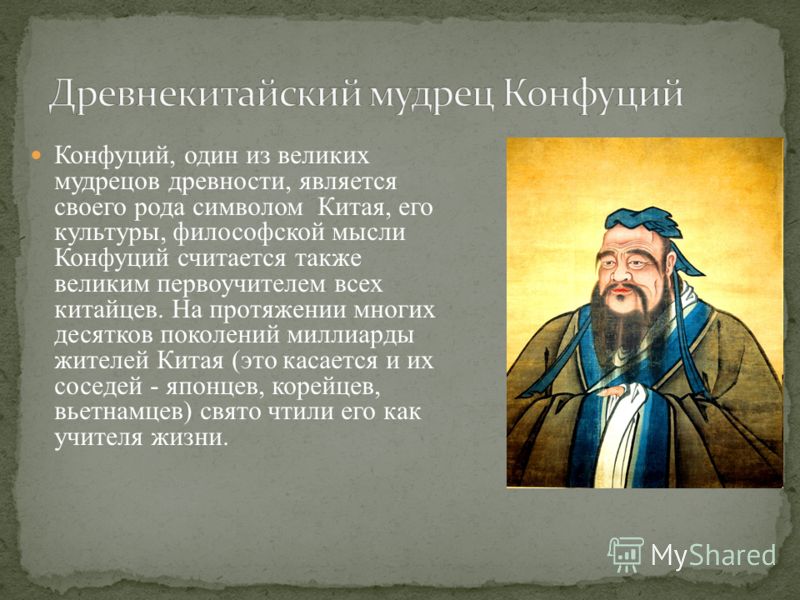 Древнекитайский мудрец Конфуций

Конфуций, один из великих мудрецов древности, является своего рода символом  Китая, его культуры, философской мысли Конфуций считается также великим первоучителем всех китайцев. На протяжении многих десятков поколений миллиарды жителей Китая (это касается и их соседей - японцев, корейцев, вьетнамцев) свято чтили его как учителя жизни.

MyShared